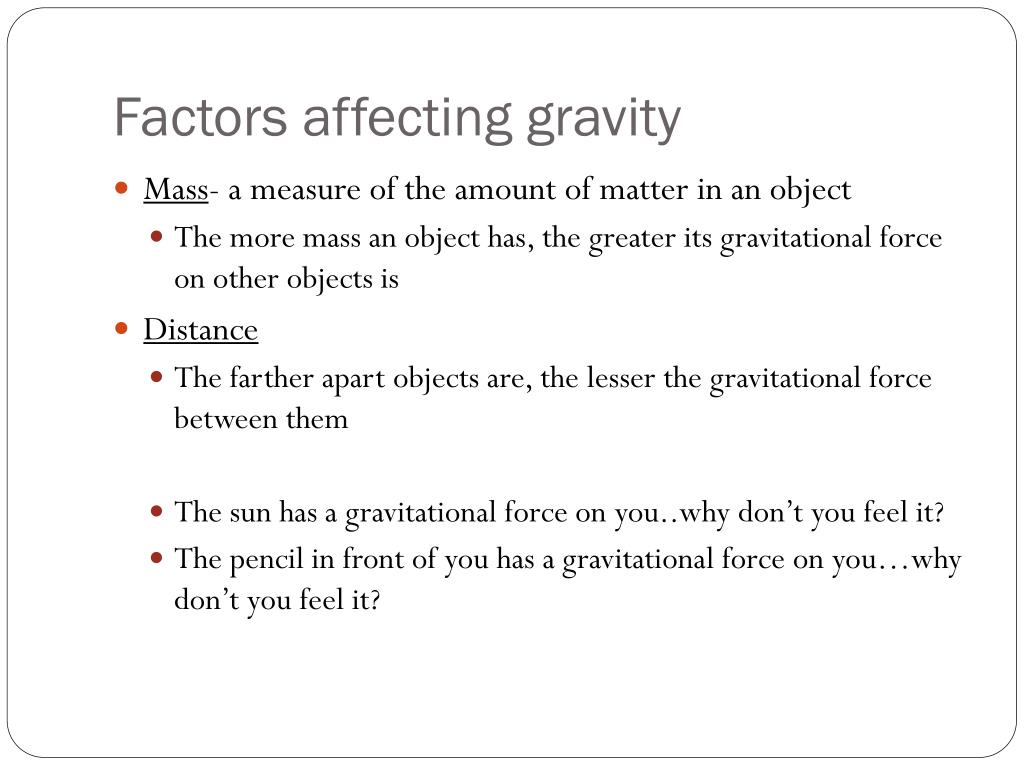 Factors affecting gravity

- Mass- a measure of the amount of matter in an object
  - The more mass an object has, the greater its gravitational force on other objects is
- Distance
  - The farther apart objects are, the lesser the gravitational force between them

  - The sun has a gravitational force on you..why don't you feel it?
  - The pencil in front of you has a gravitational force on you…why don't you feel it?